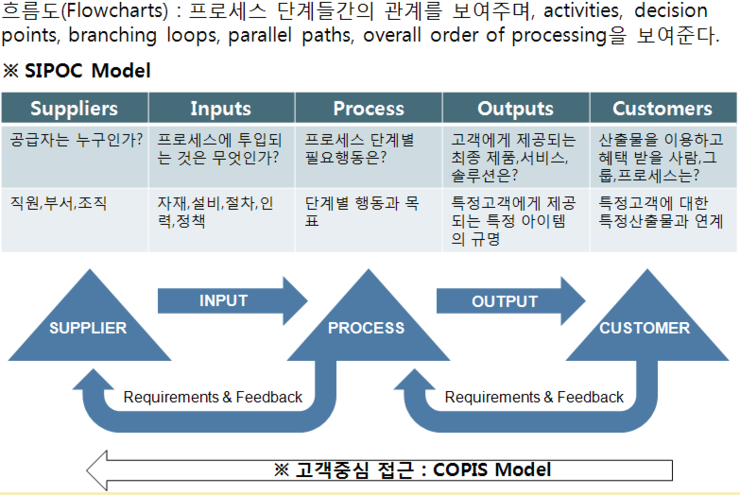 흐름도(Flowcharts) : 프로세스 단계들간의 관계를 보여주며, activities, decision points, branching loops, parallel paths, overall order of processing을 보여준다.

※ SIPOC Model

| Suppliers | Inputs | Process | Outputs | Customers |
|---|---|---|---|---|
| 공급자는 누구인가? | 프로세스에 투입되는 것은 무엇인가? | 프로세스 단계별 필요행동은? | 고객에게 제공되는 최종 제품,서비스, 솔루션은? | 산출물을 이용하고 혜택 받을 사람,그룹,프로세스는? |
| 직원,부서,조직 | 자재,설비,절차,인력,정책 | 단계별 행동과 목표 | 특정고객에게 제공되는 특정 아이템의 규명 | 특정고객에 대한 특정산출물과 연계 |

SUPPLIER
INPUT
PROCESS
OUTPUT
CUSTOMER
Requirements & Feedback
Requirements & Feedback

※ 고객중심 접근 : COPIS Model